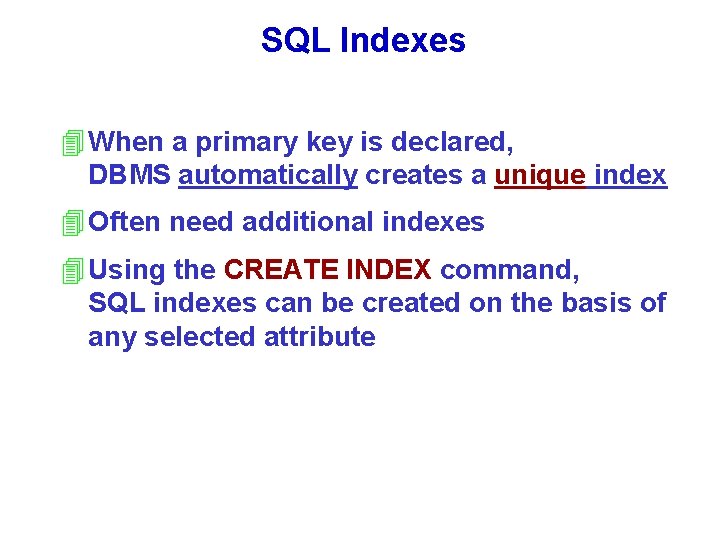 SQL Indexes

When a primary key is declared, DBMS automatically creates a unique index

Often need additional indexes

Using the CREATE INDEX command, SQL indexes can be created on the basis of any selected attribute